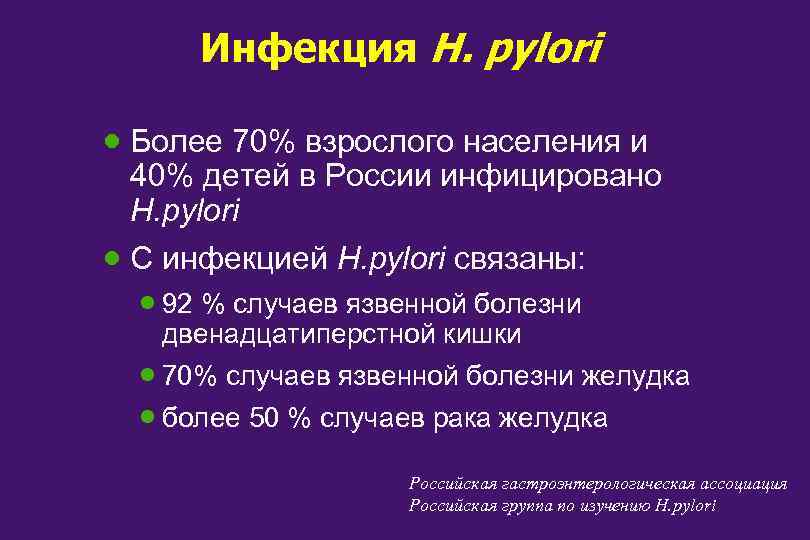 Инфекция H. pylori

- Более 70% взрослого населения и 40% детей в России инфицировано H.pylori
- С инфекцией H.pylori связаны:
  - 92 % случаев язвенной болезни двенадцатиперстной кишки
  - 70% случаев язвенной болезни желудка
  - более 50 % случаев рака желудка

Российская гастроэнтерологическая ассоциация
Российская группа по изучению H.pylori